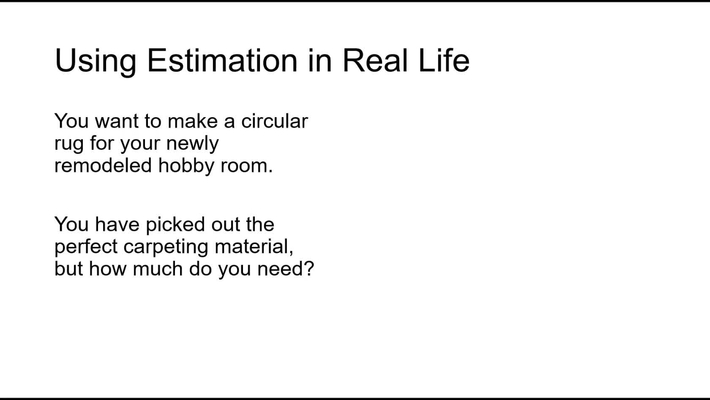 Using Estimation in Real Life

You want to make a circular rug for your newly remodeled hobby room.

You have picked out the perfect carpeting material, but how much do you need?